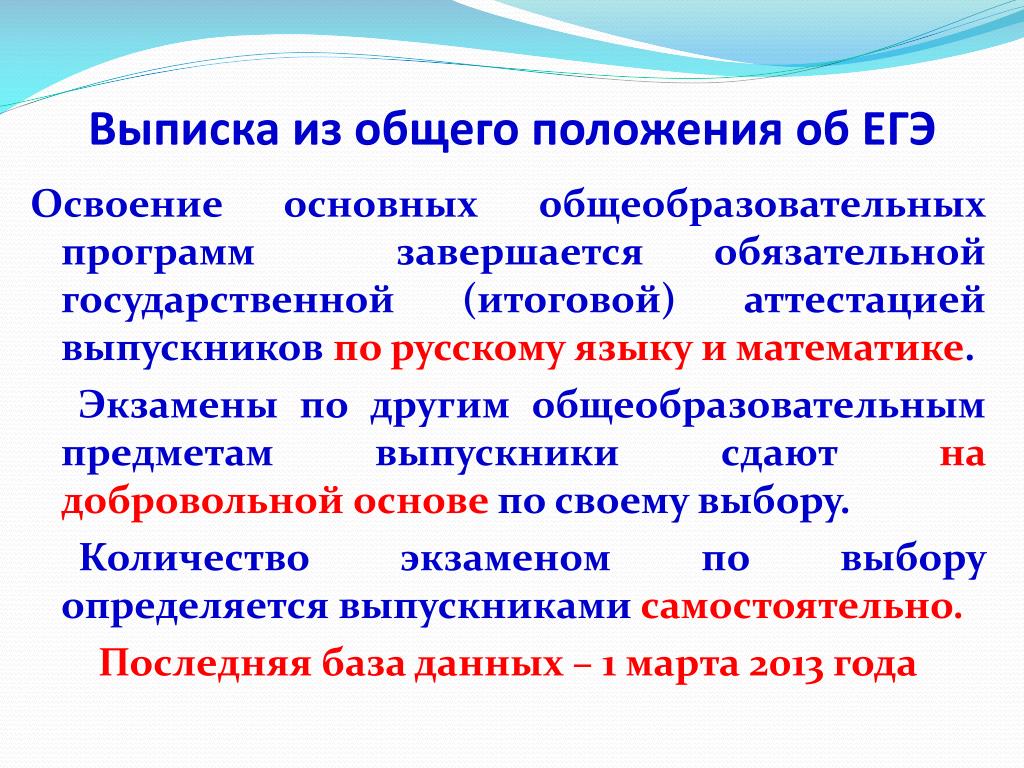 Выписка из общего положения об ЕГЭ

Освоение основных общеобразовательных программ завершается обязательной государственной (итоговой) аттестацией выпускников по русскому языку и математике.

Экзамены по другим общеобразовательным предметам выпускники сдают на добровольной основе по своему выбору.

Количество экзаменом по выбору определяется выпускниками самостоятельно.

Последняя база данных – 1 марта 2013 года